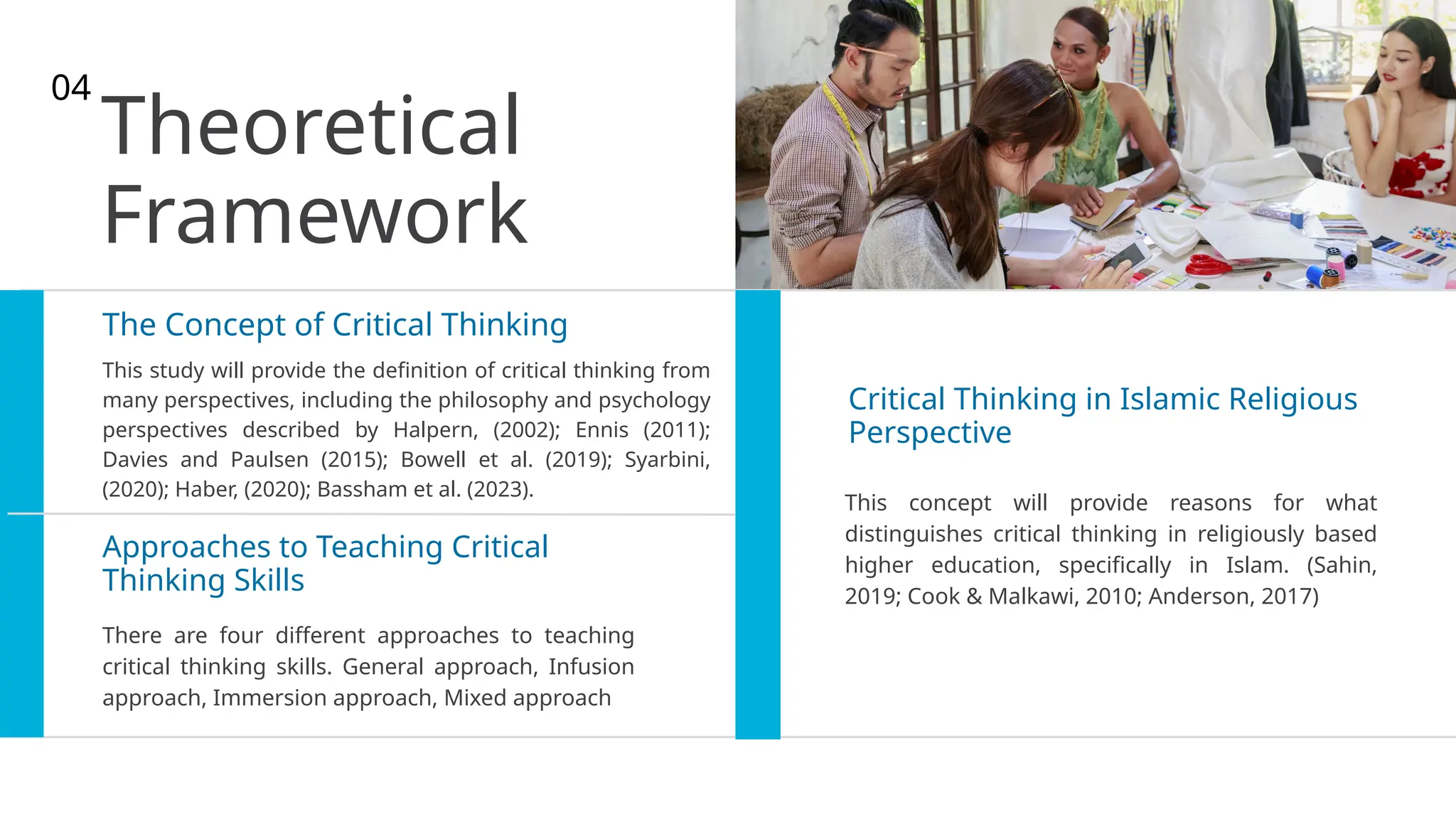 04 Theoretical Framework

The Concept of Critical Thinking

This study will provide the definition of critical thinking from many perspectives, including the philosophy and psychology perspectives described by Halpern, (2002); Ennis (2011); Davies and Paulsen (2015); Bowell et al. (2019); Syarbini, (2020); Haber, (2020); Bassham et al. (2023).

Approaches to Teaching Critical Thinking Skills

There are four different approaches to teaching critical thinking skills. General approach, Infusion approach, Immersion approach, Mixed approach

Critical Thinking in Islamic Religious Perspective

This concept will provide reasons for what distinguishes critical thinking in religiously based higher education, specifically in Islam. (Sahin, 2019; Cook & Malkawi, 2010; Anderson, 2017)